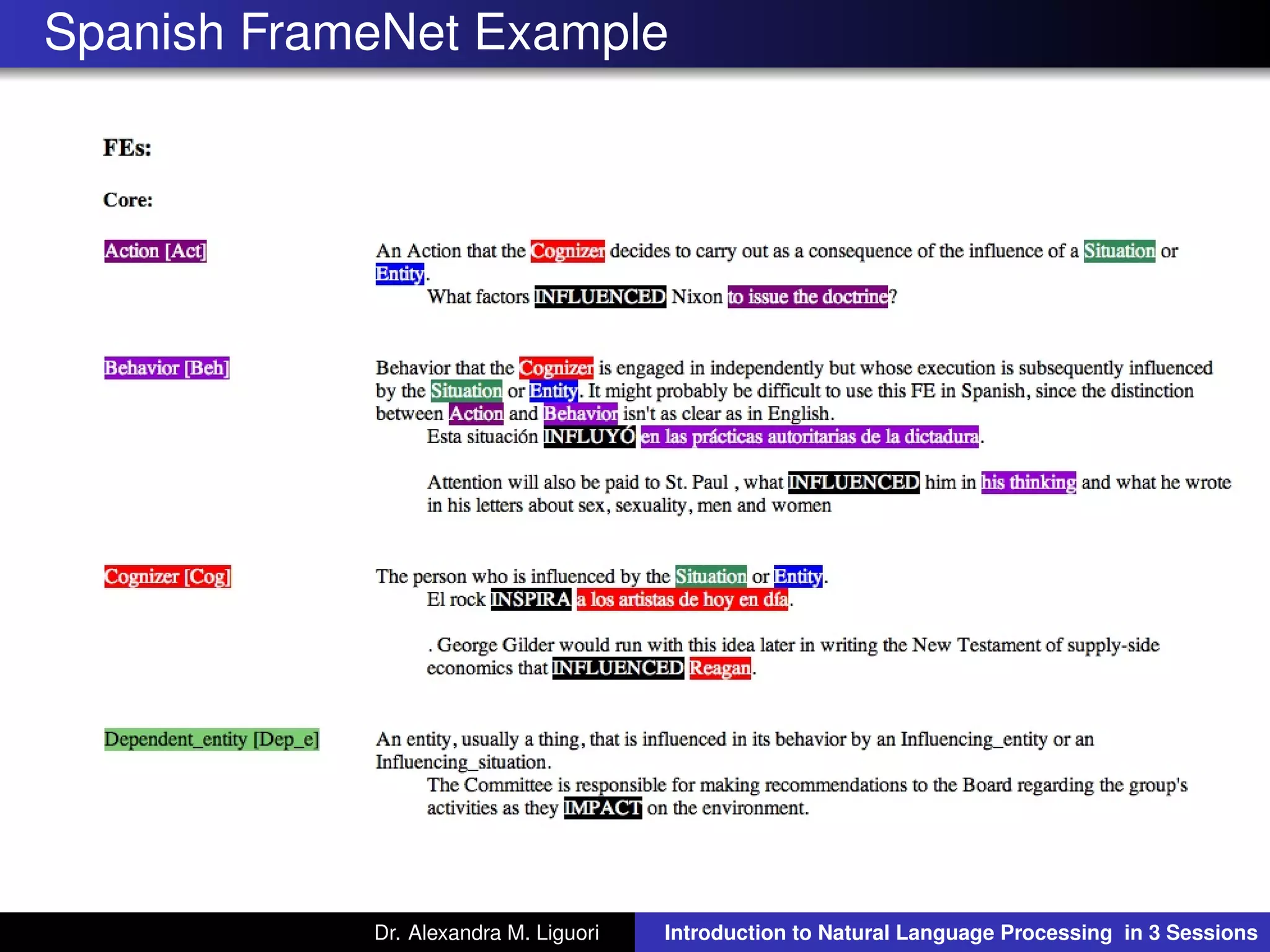 Spanish FrameNet Example

FEs:

Core:

Action [Act]

An Action that the Cognizer decides to carry out as a consequence of the influence of a Situation or Entity.

What factors INFLUENCED Nixon to issue the doctrine?

Behavior [Beh]

Behavior that the Cognizer is engaged in independently but whose execution is subsequently influenced by the Situation or Entity. It might probably be difficult to use this FE in Spanish, since the distinction between Action and Behavior isn't as clear as in English.

Esta situación INFLUYÓ en las prácticas autoritarias de la dictadura.

Attention will also be paid to St. Paul , what INFLUENCED him in his thinking and what he wrote in his letters about sex, sexuality, men and women

Cognizer [Cog]

The person who is influenced by the Situation or Entity.

El rock INSPIRA a los artistas de hoy en día.

. George Gilder would run with this idea later in writing the New Testament of supply-side economics that INFLUENCED Reagan.

Dependent_entity [Dep_e]

An entity, usually a thing, that is influenced in its behavior by an Influencing_entity or an Influencing_situation.

The Committee is responsible for making recommendations to the Board regarding the group's activities as they IMPACT on the environment.

Dr. Alexandra M. Liguori

Introduction to Natural Language Processing in 3 Sessions